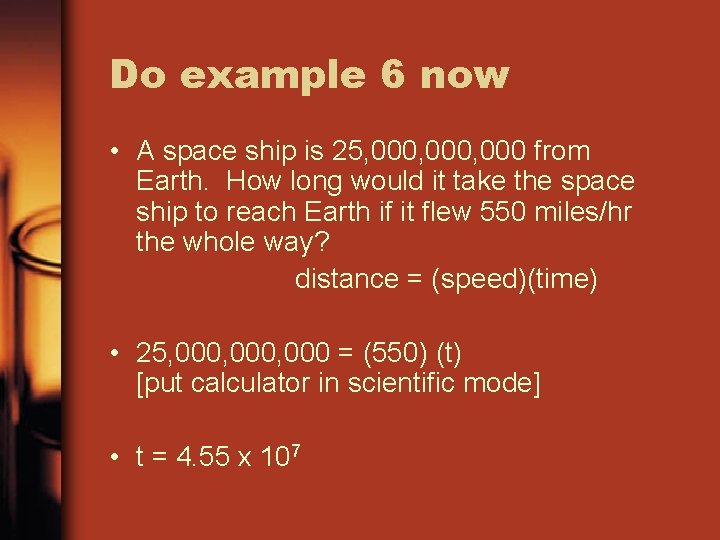 Do example 6 now

• A space ship is 25,000,000,000 from Earth. How long would it take the space ship to reach Earth if it flew 550 miles/hr the whole way?

distance = (speed)(time)

• 25,000,000,000 = (550) (t) [put calculator in scientific mode]

• t = 4.55 x $10^7$